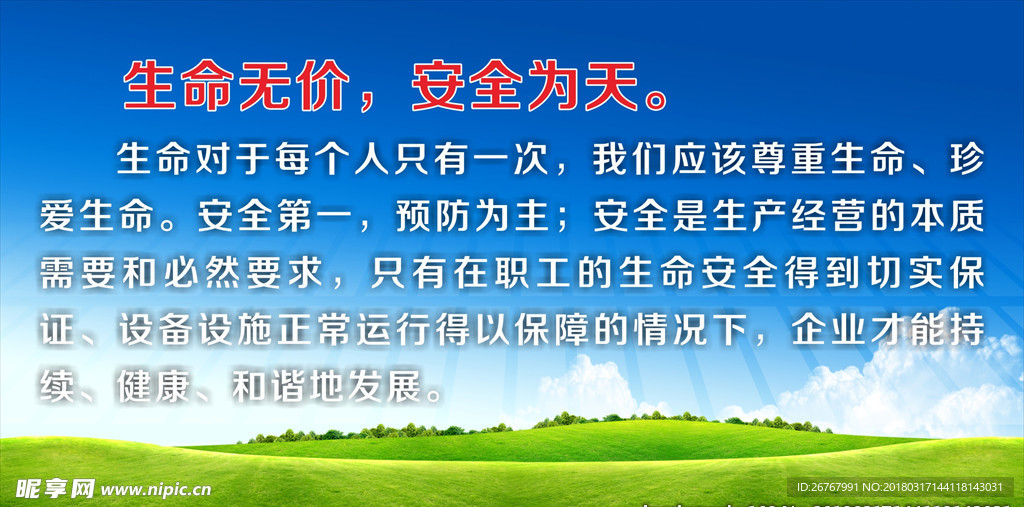 生命无价，安全为天。

生命对于每个人只有一次，我们应该尊重生命、珍爱生命。安全第一，预防为主；安全是生产经营的本质需要和必然要求，只有在职工的生命安全得到切实保证、设备设施正常运行得以保障的情况下，企业才能持续、健康、和谐地发展。

昵享网 www.nipic.cn

ID:26767991 NO:20180317144118143031